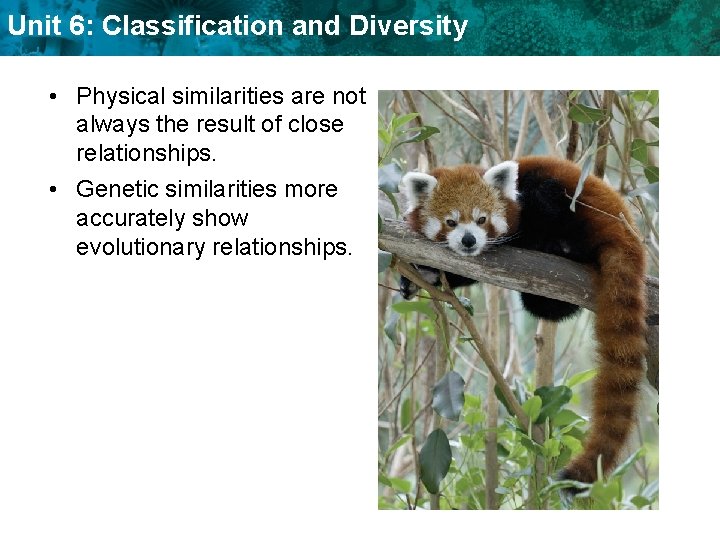 Unit 6: Classification and Diversity

• Physical similarities are not always the result of close relationships.

• Genetic similarities more accurately show evolutionary relationships.